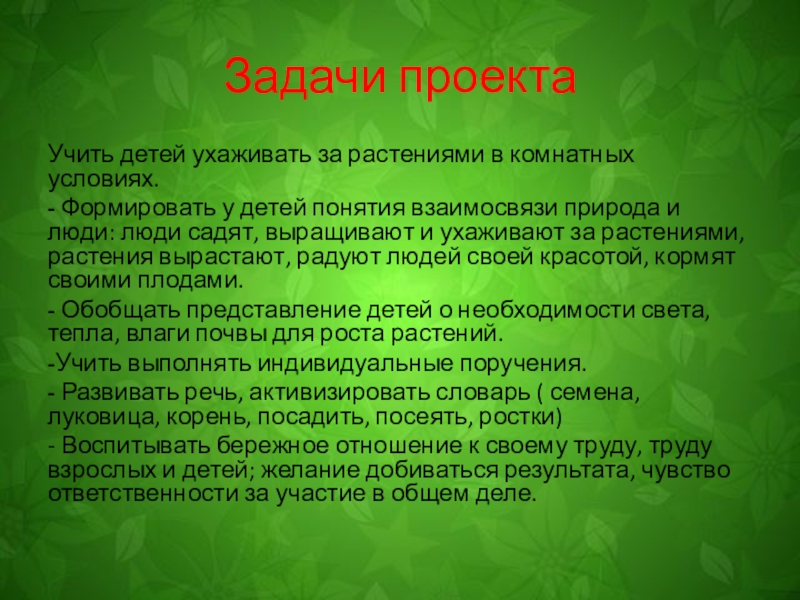 Задачи проекта

Учить детей ухаживать за растениями в комнатных условиях.

- Формировать у детей понятия взаимосвязи природа и люди: люди садят, выращивают и ухаживают за растениями, растения вырастают, радуют людей своей красотой, кормят своими плодами.

- Обобщать представление детей о необходимости света, тепла, влаги почвы для роста растений.

-Учить выполнять индивидуальные поручения.

- Развивать речь, активизировать словарь ( семена, луковица, корень, посадить, посеять, ростки)

- Воспитывать бережное отношение к своему труду, труду взрослых и детей; желание добиваться результата, чувство ответственности за участие в общем деле.